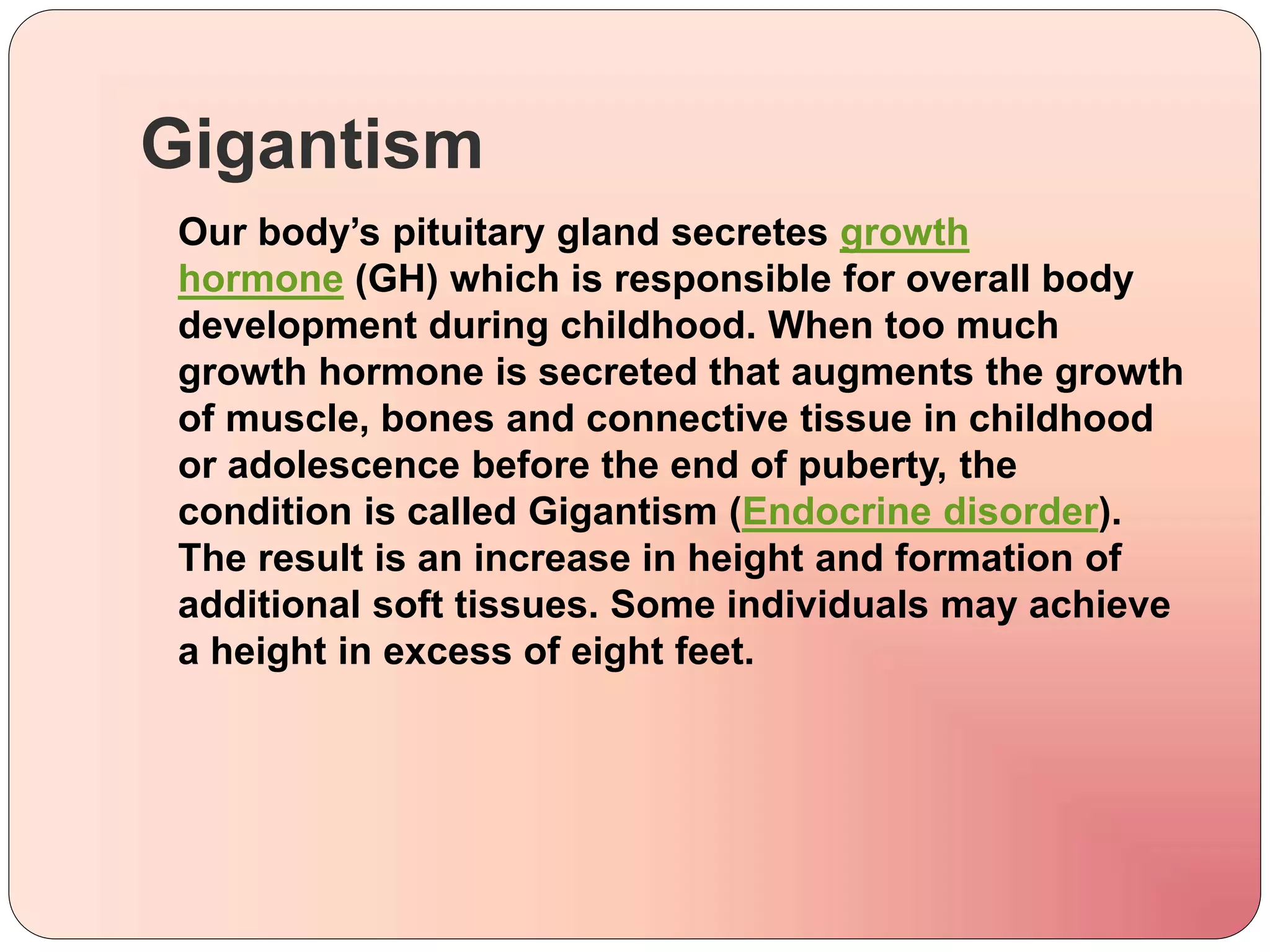 Gigantism

Our body’s pituitary gland secretes growth hormone (GH) which is responsible for overall body development during childhood. When too much growth hormone is secreted that augments the growth of muscle, bones and connective tissue in childhood or adolescence before the end of puberty, the condition is called Gigantism (Endocrine disorder). The result is an increase in height and formation of additional soft tissues. Some individuals may achieve a height in excess of eight feet.